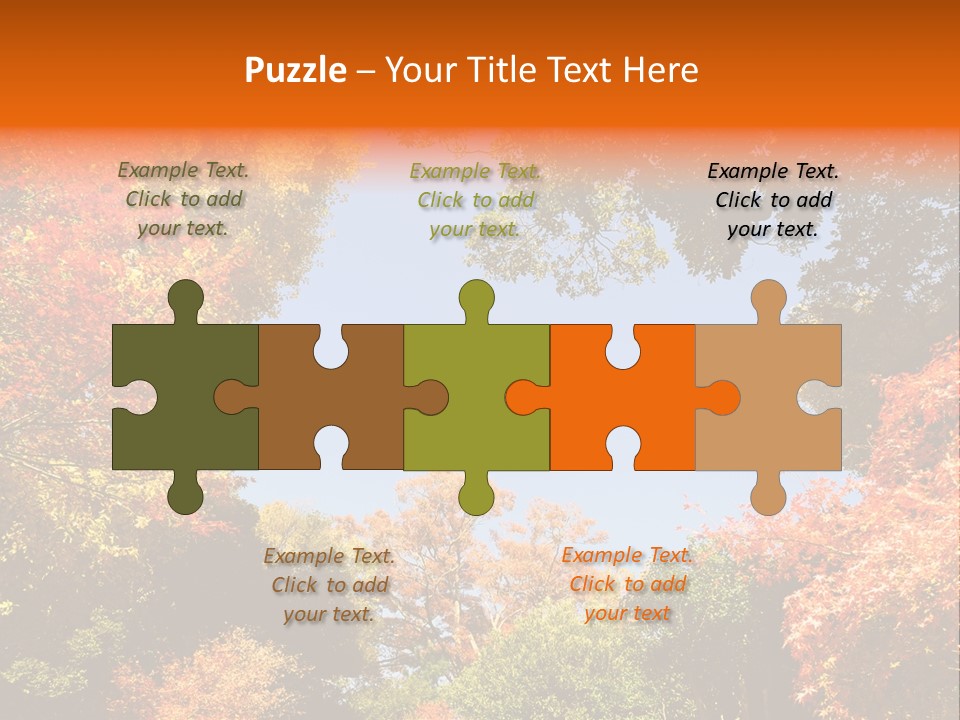 Puzzle – Your Title Text Here

Example Text. Click to add your text.

Example Text. Click to add your text.

Example Text. Click to add your text.

Example Text. Click to add your text.

Example Text. Click to add your text